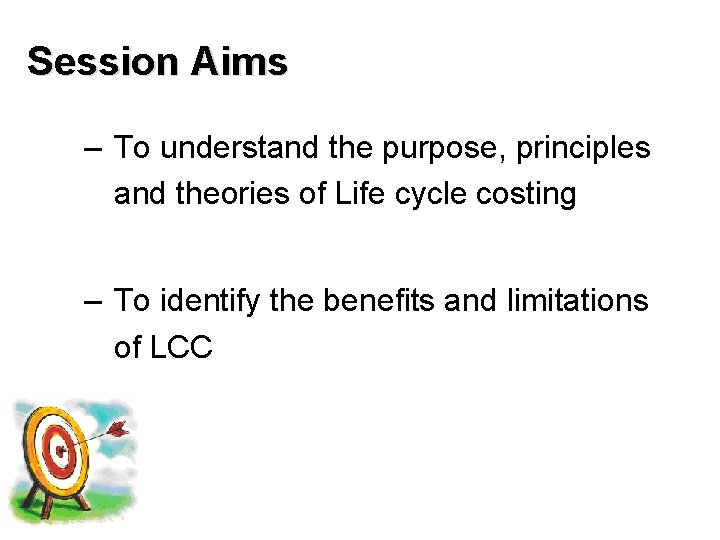 Session Aims

– To understand the purpose, principles and theories of Life cycle costing

– To identify the benefits and limitations of LCC